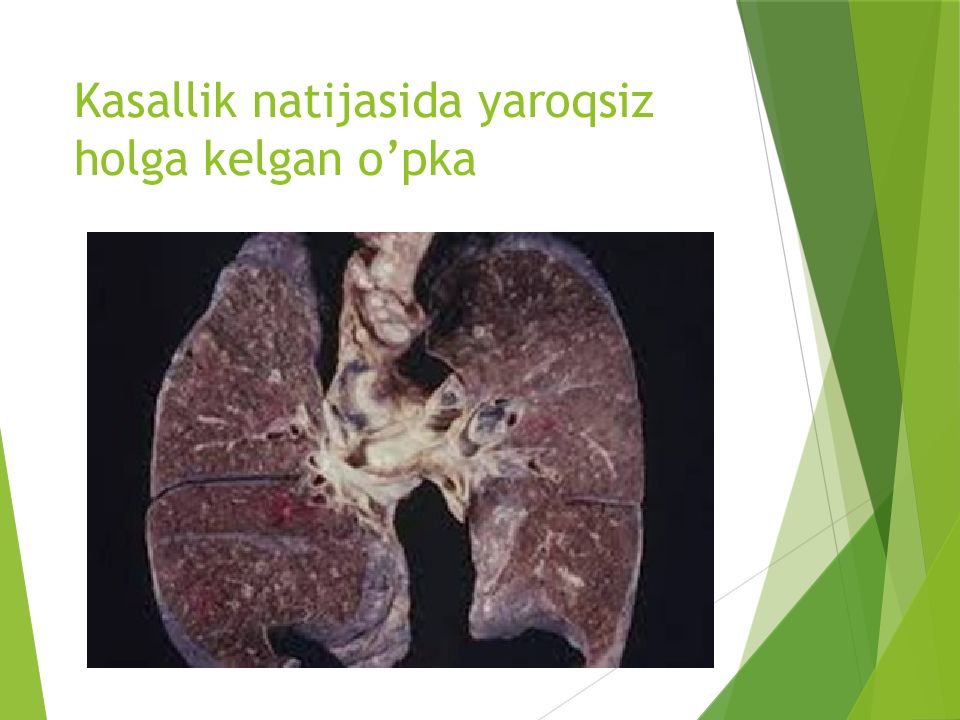 Kasallik natijasida yaroqsiz holga kelgan o’pka